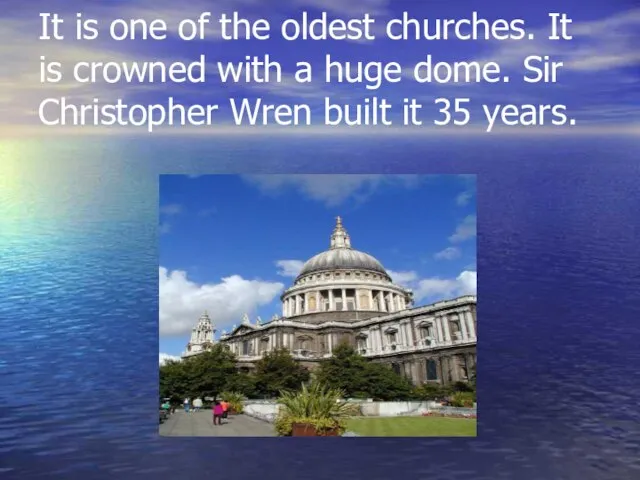 It is one of the oldest churches. It is crowned with a huge dome. Sir Christopher Wren built it 35 years.